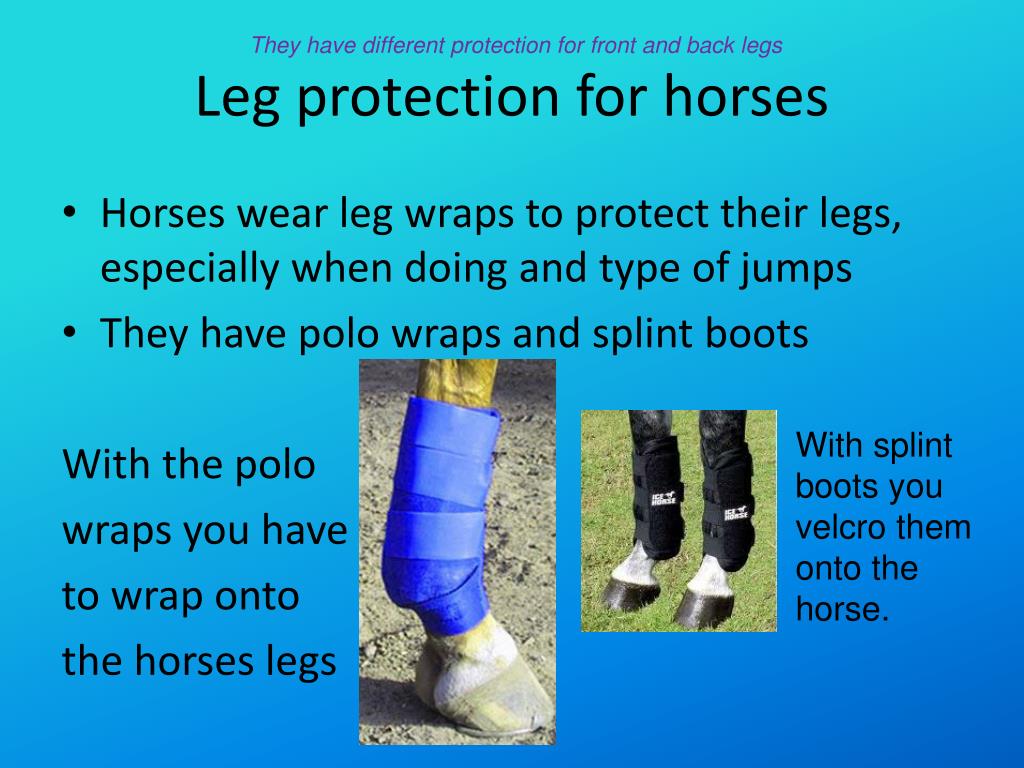 They have different protection for front and back legs

Leg protection for horses

• Horses wear leg wraps to protect their legs, especially when doing and type of jumps
• They have polo wraps and splint boots

With the polo wraps you have to wrap onto the horses legs

ICE HORSE

ICE HORSE

With splint boots you velcro them onto the horse.